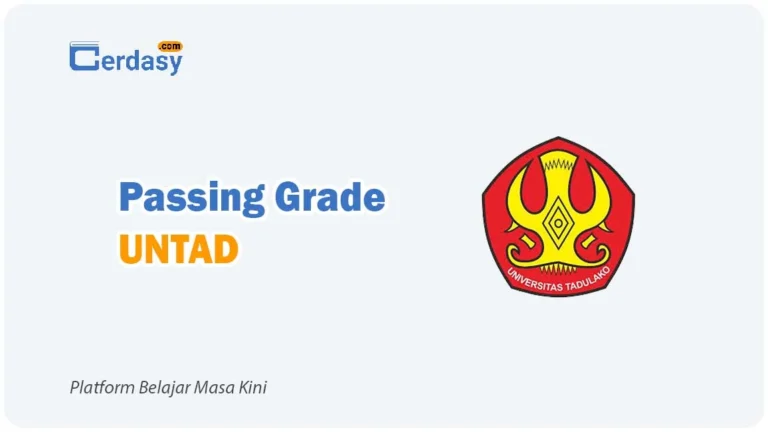 Cerdasy .com

Passing Grade
UNTAD

UNIVERSITAS TADULAKO

Platform Belajar Masa Kini